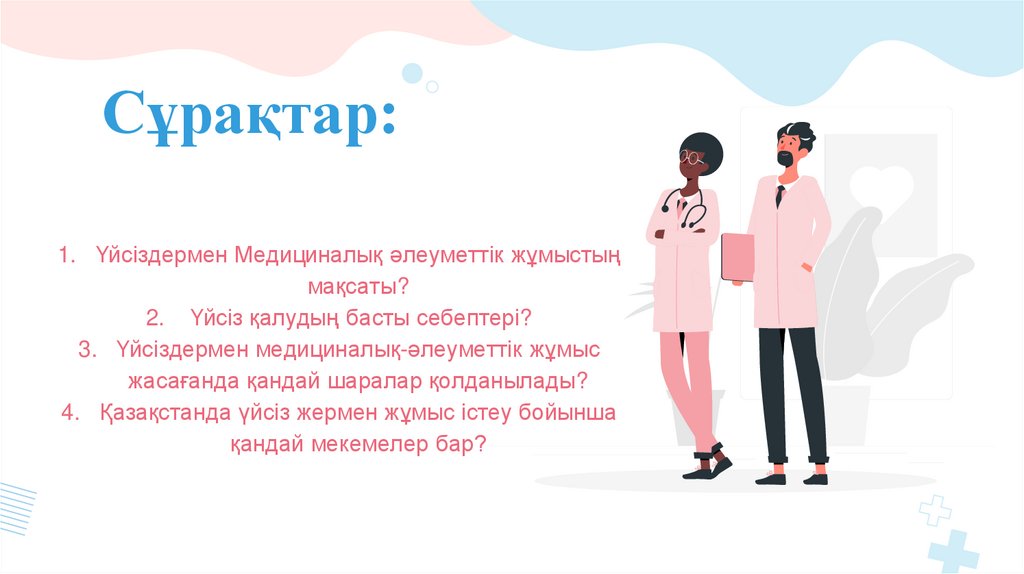 Сұрақтар:

1. Үйсіздермен Медициналық әлеуметтік жұмыстың мақсаты?
2. Үйсіз қалудың басты себептері?
3. Үйсіздермен медициналық-әлеуметтік жұмыс жасағанда қандай шаралар қолданылады?
4. Қазақстанда үйсіз жермен жұмыс істеу бойынша қандай мекемелер бар?